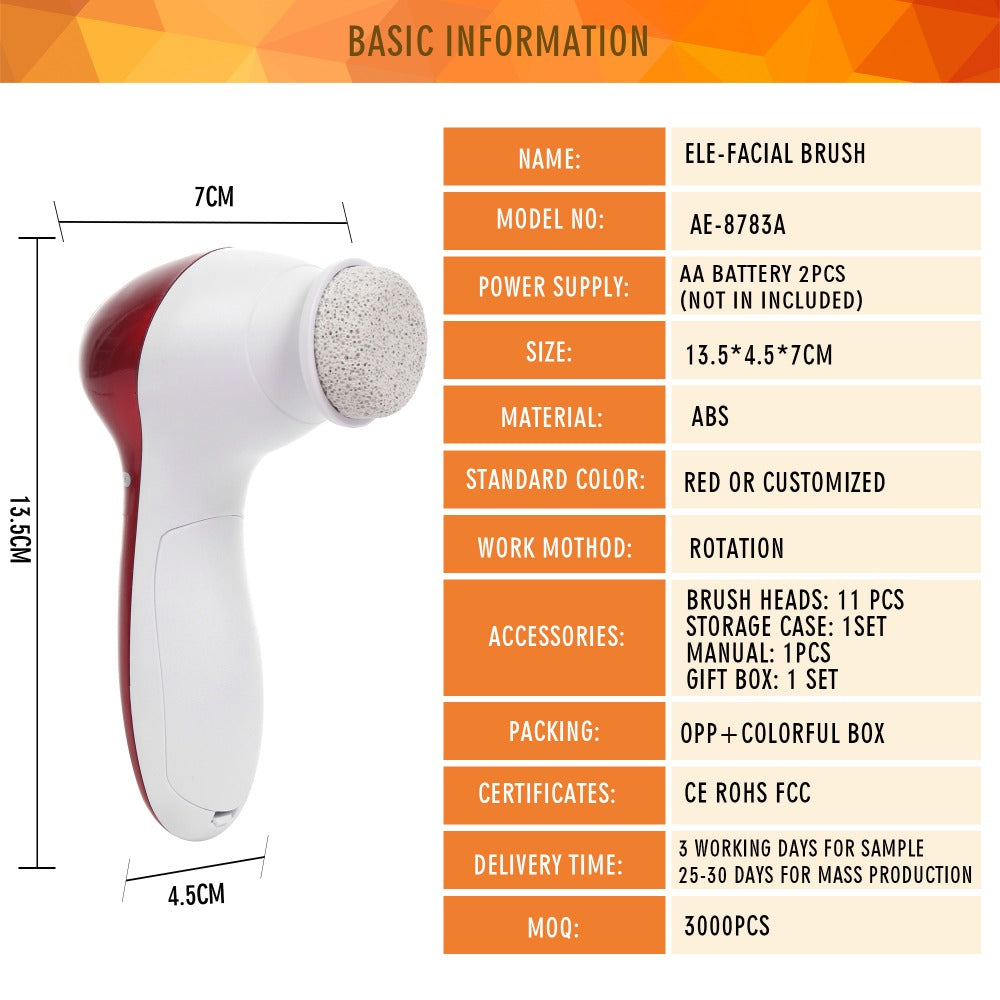 BASIC INFORMATION

7CM

13.5CM

4.5CM

| NAME: | ELE-FACIAL BRUSH |
|---|---|
| MODEL NO: | AE-8783A |
| POWER SUPPLY: | AA BATTERY 2PCS (NOT IN INCLUDED) |
| SIZE: | 13.5*4.5*7CM |
| MATERIAL: | ABS |
| STANDARD COLOR: | RED OR CUSTOMIZED |
| WORK MOTHOD: | ROTATION |
| ACCESSORIES: | BRUSH HEADS: 11 PCS STORAGE CASE: 1SET MANUAL: 1PCS GIFT BOX: 1 SET |
| PACKING: | OPP+COLORFUL BOX |
| CERTIFICATES: | CE ROHS FCC |
| DELIVERY TIME: | 3 WORKING DAYS FOR SAMPLE 25-30 DAYS FOR MASS PRODUCTION |
| MOQ: | 3000PCS |